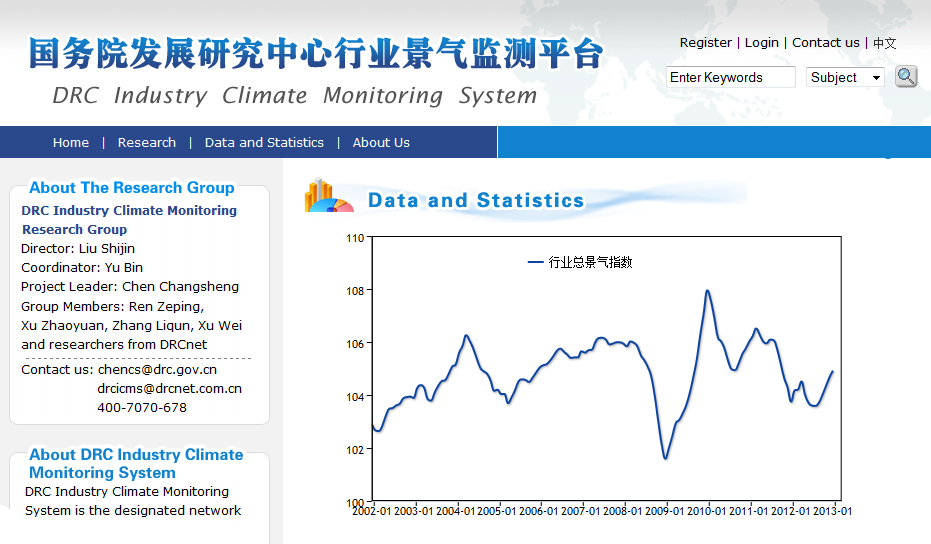 国务院发展研究中心行业景气监测平台

DRC Industry Climate Monitoring System

Register | Login | Contact us | 中文

Enter Keywords

Subject

Home | Research | Data and Statistics | About Us

About The Research Group

DRC Industry Climate Monitoring Research Group
Director: Liu Shijin
Coordinator: Yu Bin
Project Leader: Chen Changsheng
Group Members: Ren Zeping, Xu Zhaoyuan, Zhang Liqun, Xu Wei and researchers from DRCnet

Contact us: chencs@drc.gov.cn
drcicms@drcnet.com.cn
400-7070-678

About DRC Industry Climate Monitoring System

DRC Industry Climate Monitoring System is the designated network

Data and Statistics

行业总景气指数

110
108
106
104
102
100

2002-01 2003-01 2004-01 2005-01 2006-01 2007-01 2008-01 2009-01 2010-01 2011-01 2012-01 2013-01